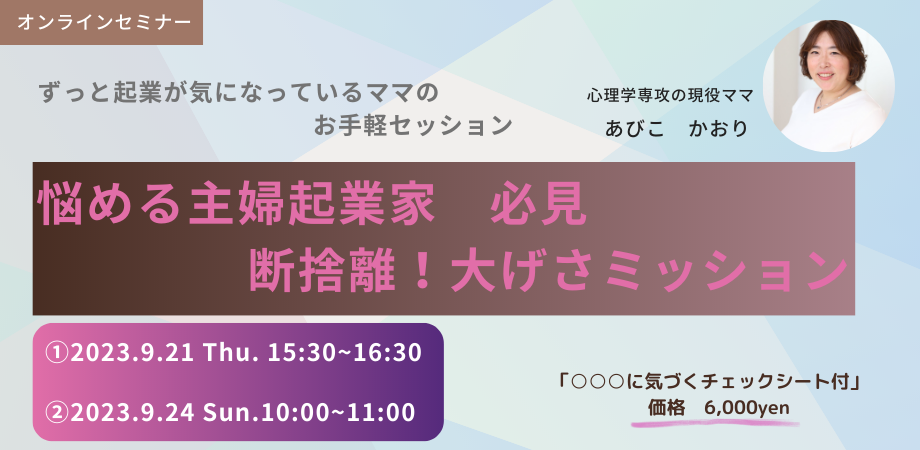 オンラインセミナー

ずっと起業が気になっているママの
お手軽セッション

心理学専攻の現役ママ
あびこ　かおり

悩める主婦起業家　必見
断捨離！大げさミッション

①2023.9.21 Thu. 15:30~16:30
②2023.9.24 Sun.10:00~11:00

「○○○に気づくチェックシート付」
価格　6,000yen